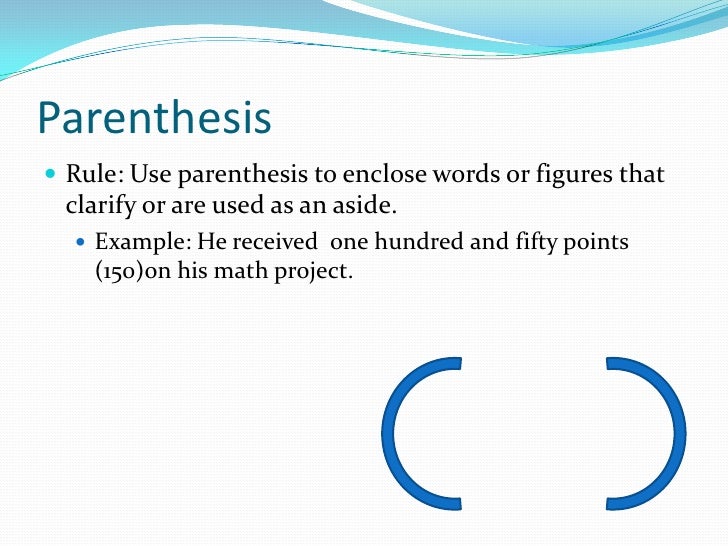 Parenthesis

Rule: Use parenthesis to enclose words or figures that clarify or are used as an aside.

Example: He received one hundred and fifty points (150)on his math project.